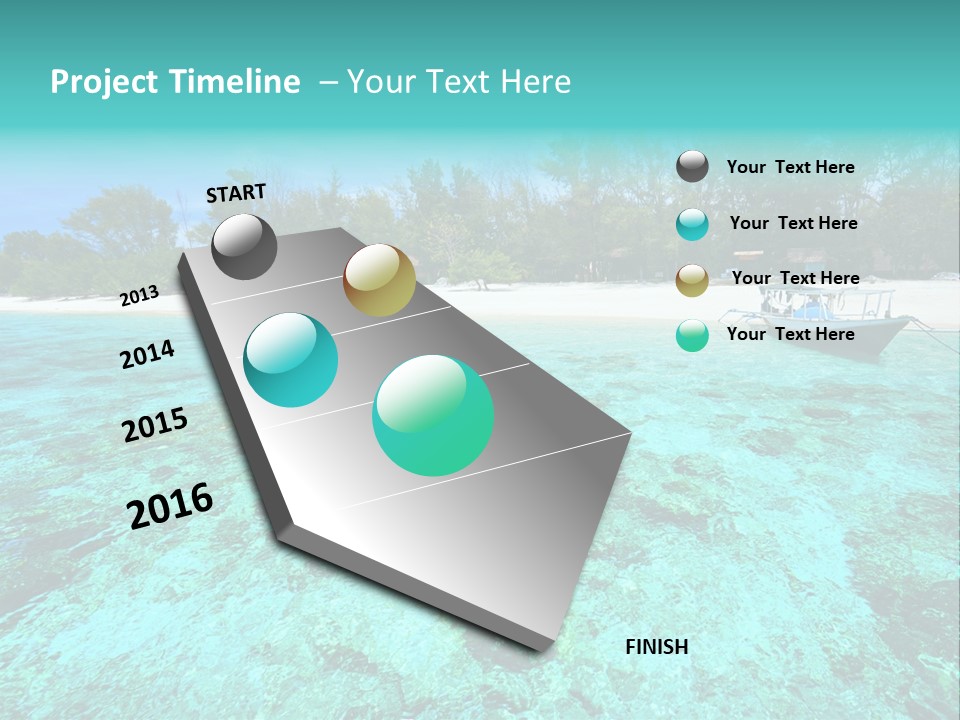 Project Timeline – Your Text Here

START

2013

2014

2015

2016

FINISH

Your Text Here

Your Text Here

Your Text Here

Your Text Here